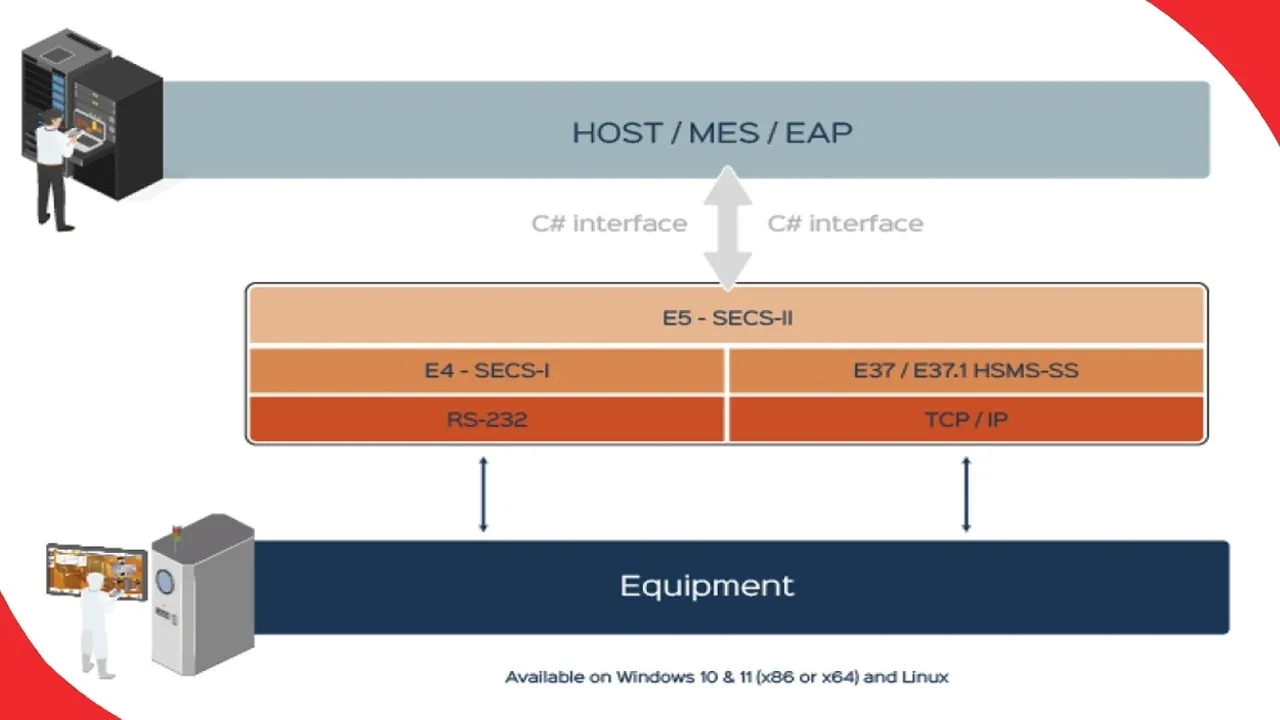 HOST / MES / EAP

C# interface

C# interface

E5 - SECS-II

E4 - SECS-I

E37 / E37.1 HSMS-SS

RS-232

TCP / IP

Equipment

Available on Windows 10 & 11 (x86 or x64) and Linux